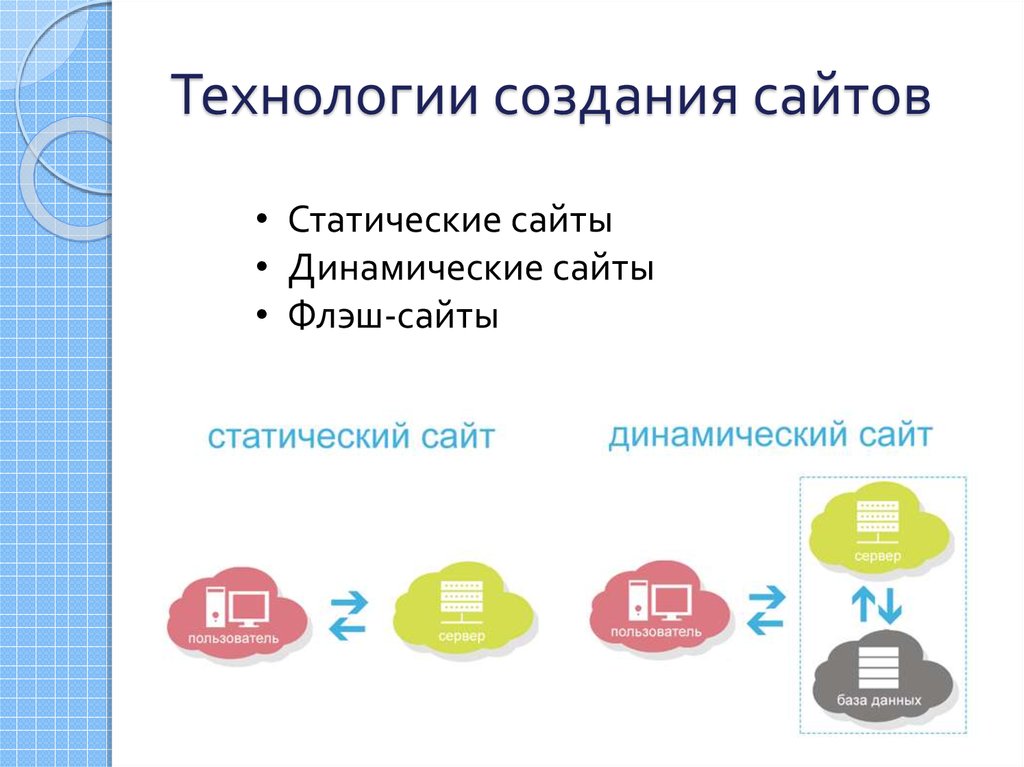 Технологии создания сайтов

• Статические сайты
• Динамические сайты
• Флэш-сайты

статический сайт

пользователь

сервер

динамический сайт

пользователь

сервер

база данных